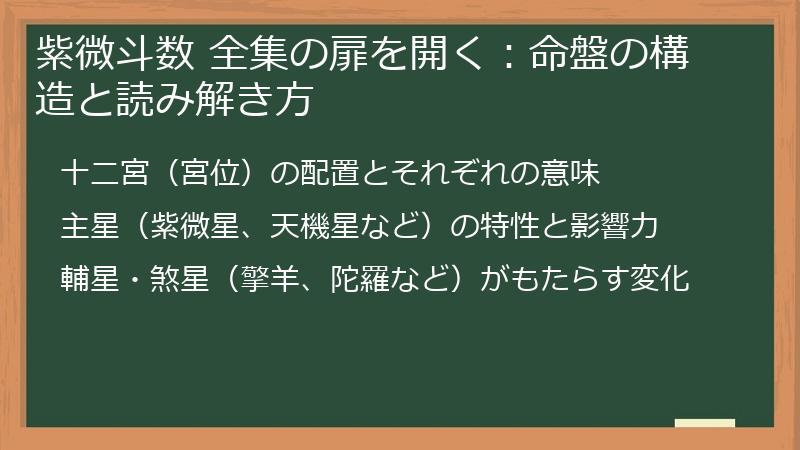 紫微斗数 全集の扉を開く：命盤の構造と読み解き方

十二宮（宮位）の配置とそれぞれの意味

主星（紫微星、天機星など）の特性と影響力

輔星・煞星（擎羊、陀羅など）がもたらす変化